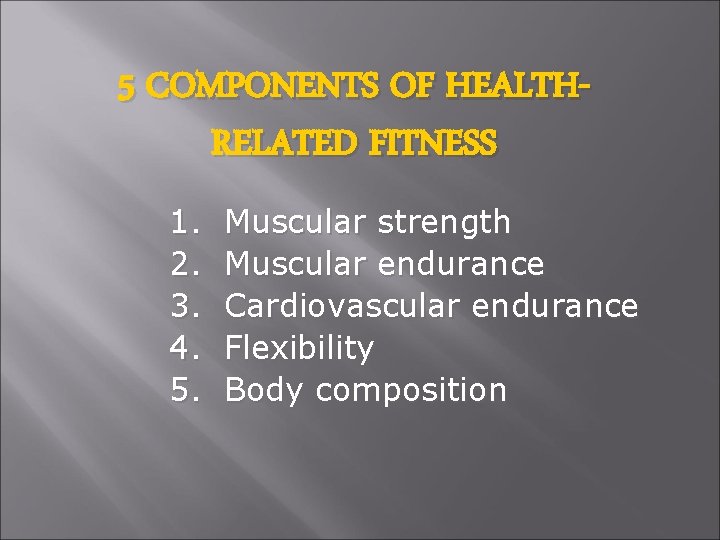 5 COMPONENTS OF HEALTH-RELATED FITNESS

1. Muscular strength
2. Muscular endurance
3. Cardiovascular endurance
4. Flexibility
5. Body composition